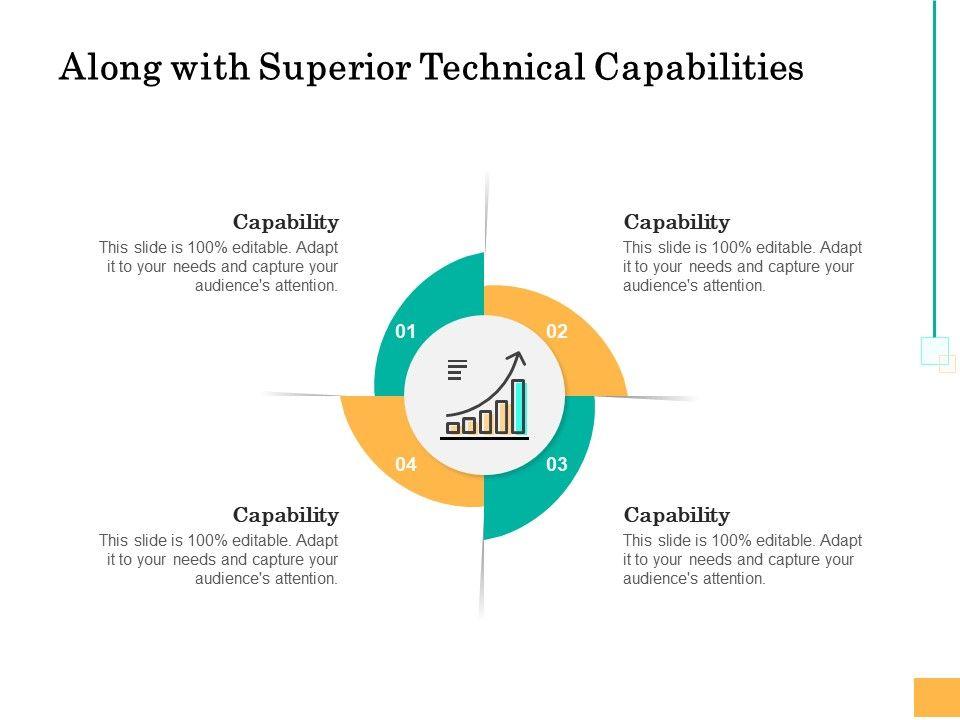 Along with Superior Technical Capabilities

Capability
This slide is 100% editable. Adapt it to your needs and capture your audience's attention.

Capability
This slide is 100% editable. Adapt it to your needs and capture your audience's attention.

01

02

04

03

Capability
This slide is 100% editable. Adapt it to your needs and capture your audience's attention.

Capability
This slide is 100% editable. Adapt it to your needs and capture your audience's attention.